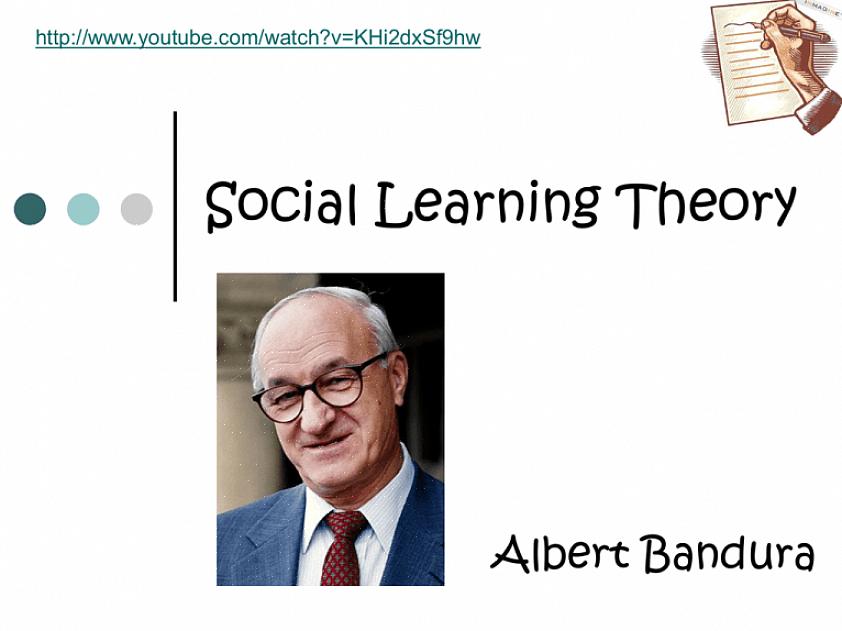 http://www.youtube.com/watch?v=KHi2dxSf9hw

Social Learning Theory

Albert Bandura